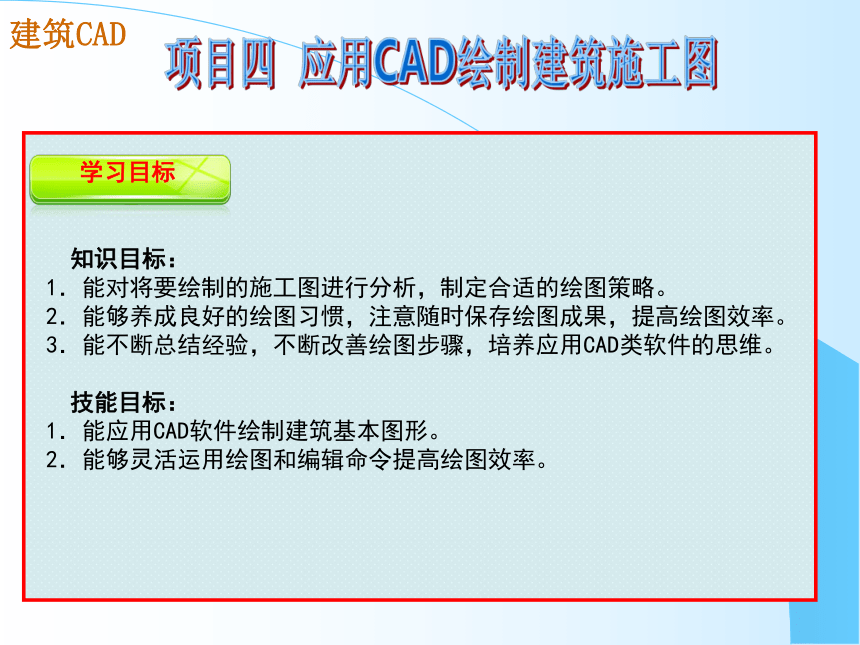 建筑CAD

项目四 应用CAD绘制建筑施工图

学习目标

知识目标：
1. 能对将要绘制的施工图进行分析，制定合适的绘图策略。
2. 能够养成良好的绘图习惯，注意随时保存绘图成果，提高绘图效率。
3. 能不断总结经验，不断改善绘图步骤，培养应用CAD类软件的思维。

技能目标：
1. 能应用CAD软件绘制建筑基本图形。
2. 能够灵活运用绘图和编辑命令提高绘图效率。